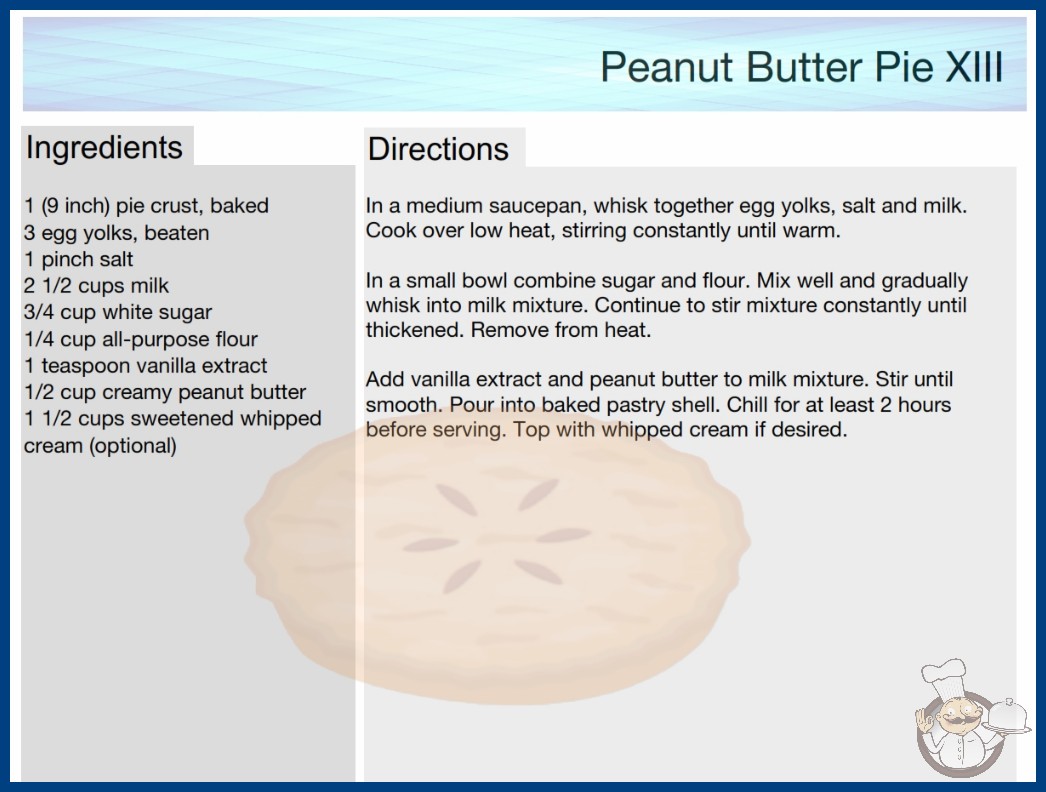 Peanut Butter Pie XIII

Ingredients

1 (9 inch) pie crust, baked
3 egg yolks, beaten
1 pinch salt
2 1/2 cups milk
3/4 cup white sugar
1/4 cup all-purpose flour
1 teaspoon vanilla extract
1/2 cup creamy peanut butter
1 1/2 cups sweetened whipped cream (optional)

Directions

In a medium saucepan, whisk together egg yolks, salt and milk. Cook over low heat, stirring constantly until warm.

In a small bowl combine sugar and flour. Mix well and gradually whisk into milk mixture. Continue to stir mixture constantly until thickened. Remove from heat.

Add vanilla extract and peanut butter to milk mixture. Stir until smooth. Pour into baked pastry shell. Chill for at least 2 hours before serving. Top with whipped cream if desired.